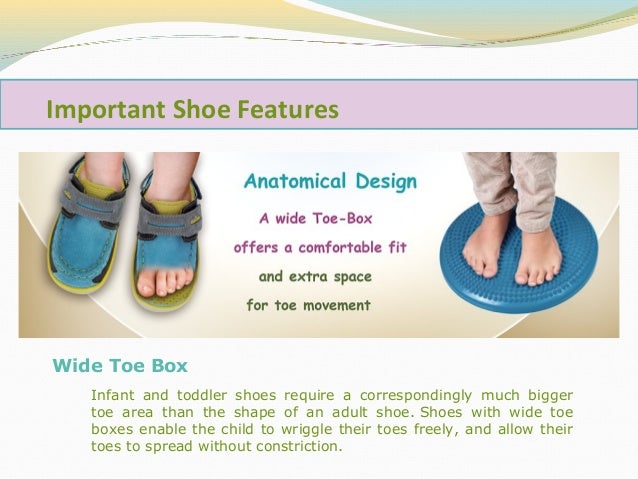 Important Shoe Features

Anatomical Design

A wide Toe-Box offers a comfortable fit and extra space for toe movement

Wide Toe Box

Infant and toddler shoes require a correspondingly much bigger toe area than the shape of an adult shoe. Shoes with wide toe boxes enable the child to wriggle their toes freely, and allow their toes to spread without constriction.